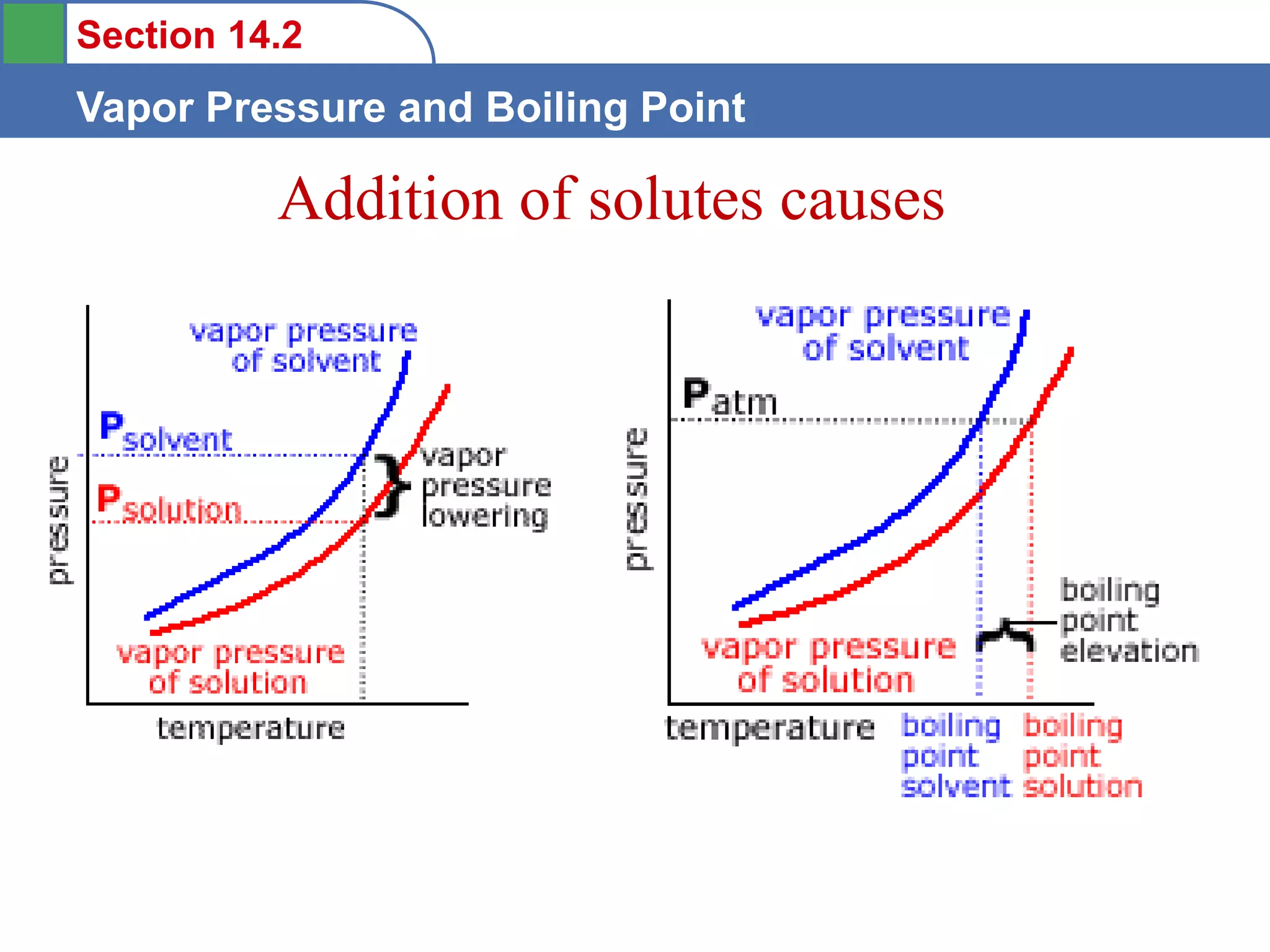 Section 14.2

Vapor Pressure and Boiling Point

Addition of solutes causes

vapor pressure of solvent

$P_{solvent}$

$P_{solution}$

vapor pressure lowering

pressure

vapor pressure of solution

temperature

vapor pressure of solvent

$P_{atm}$

pressure

boiling point elevation

vapor pressure of solution

temperature

boiling point solvent

boiling point solution